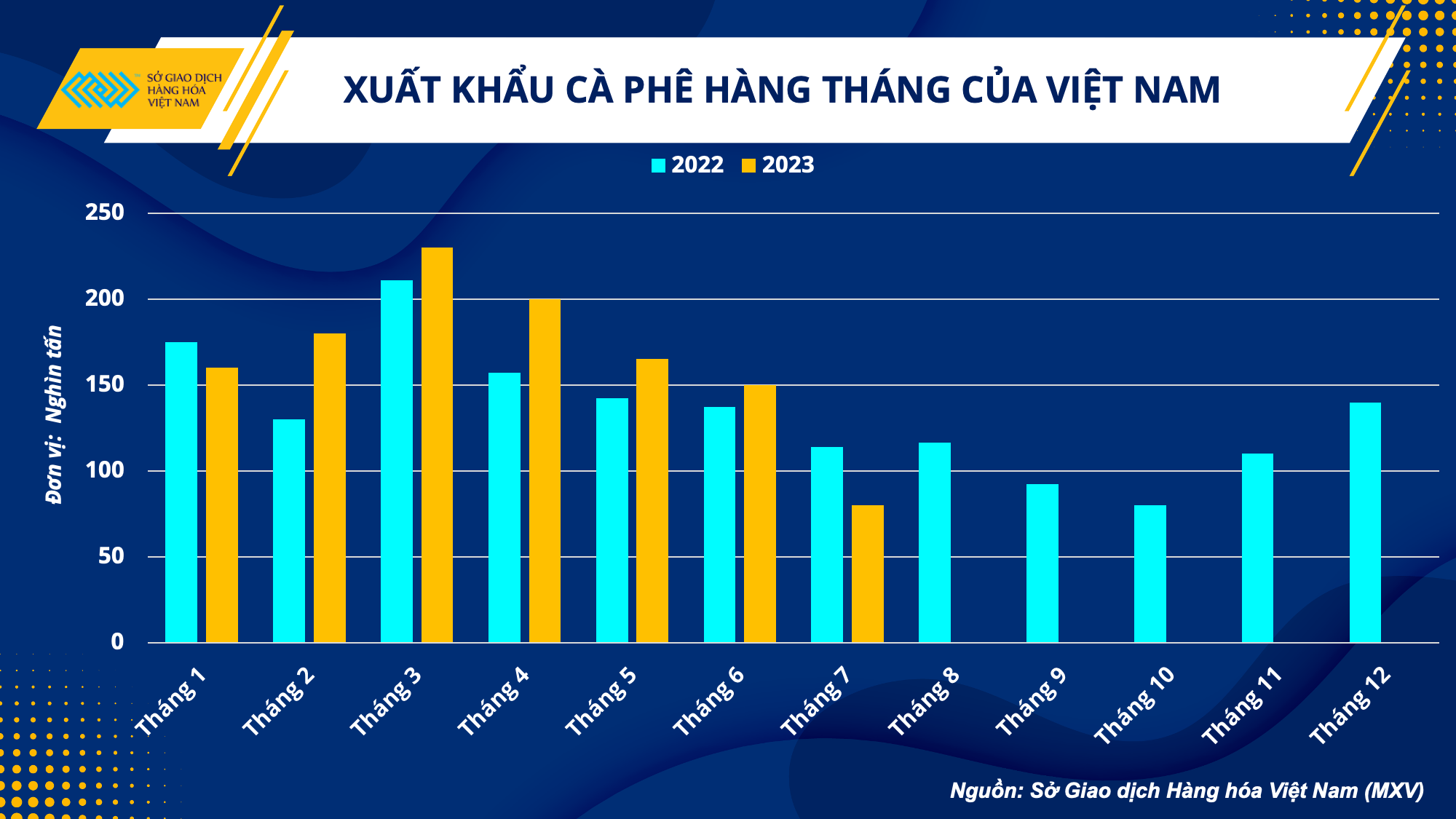 SỞ GIAO DỊCH HÀNG HÓA VIỆT NAM

XUẤT KHẨU CÀ PHÊ HÀNG THÁNG CỦA VIỆT NAM

2022 2023

Đơn vị: Nghìn tấn

250
200
150
100
50
0

Tháng 1
Tháng 2
Tháng 3
Tháng 4
Tháng 5
Tháng 6
Tháng 7
Tháng 8
Tháng 9
Tháng 10
Tháng 11
Tháng 12

Nguồn: Sở Giao dịch Hàng hóa Việt Nam (MXV)